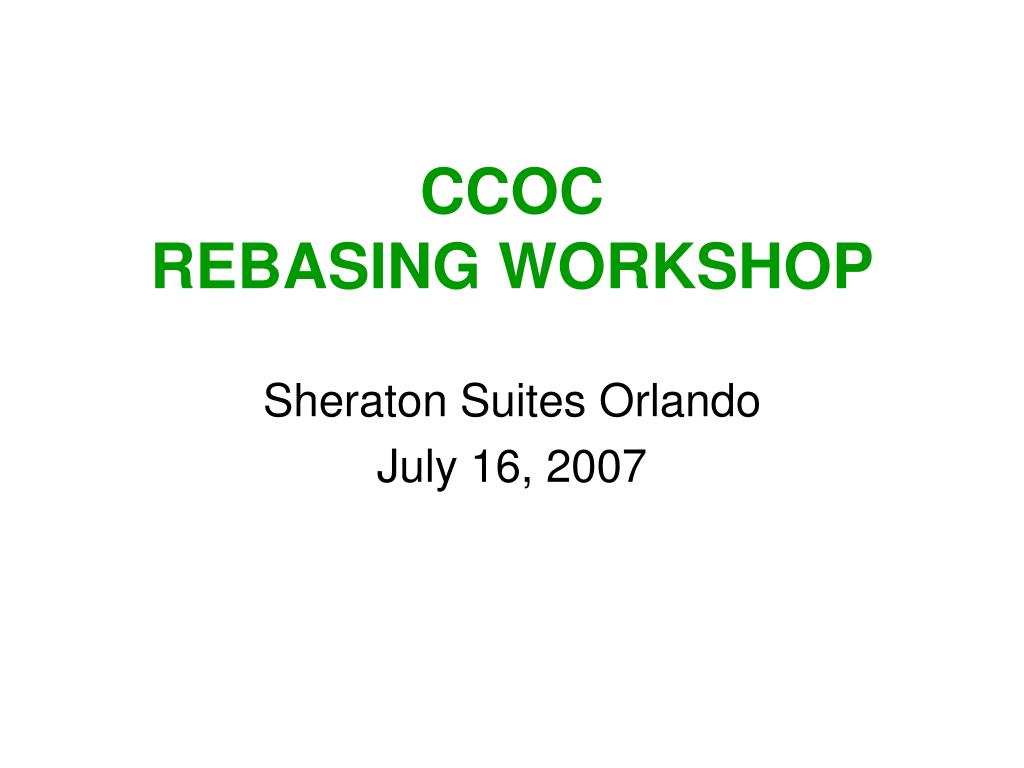 CCOC
REBASING WORKSHOP

Sheraton Suites Orlando
July 16, 2007